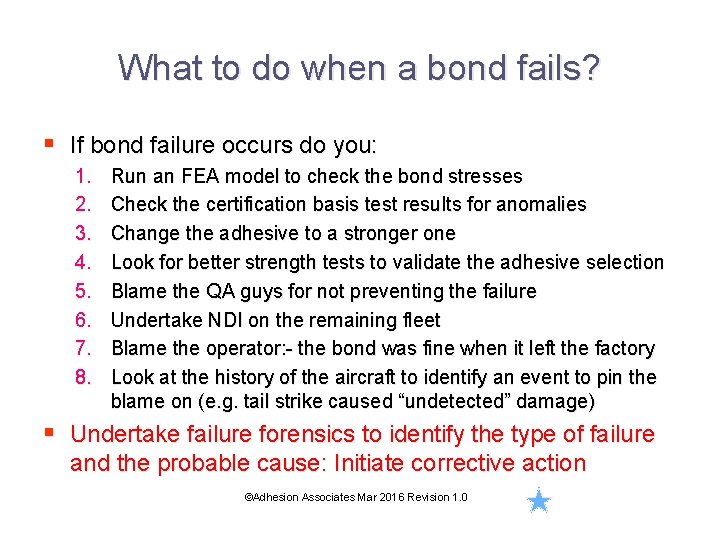 What to do when a bond fails?

▪ If bond failure occurs do you:
1. Run an FEA model to check the bond stresses
2. Check the certification basis test results for anomalies
3. Change the adhesive to a stronger one
4. Look for better strength tests to validate the adhesive selection
5. Blame the QA guys for not preventing the failure
6. Undertake NDI on the remaining fleet
7. Blame the operator:- the bond was fine when it left the factory
8. Look at the history of the aircraft to identify an event to pin the blame on (e.g. tail strike caused “undetected” damage)

▪ Undertake failure forensics to identify the type of failure and the probable cause: Initiate corrective action

©Adhesion Associates Mar 2016 Revision 1.0